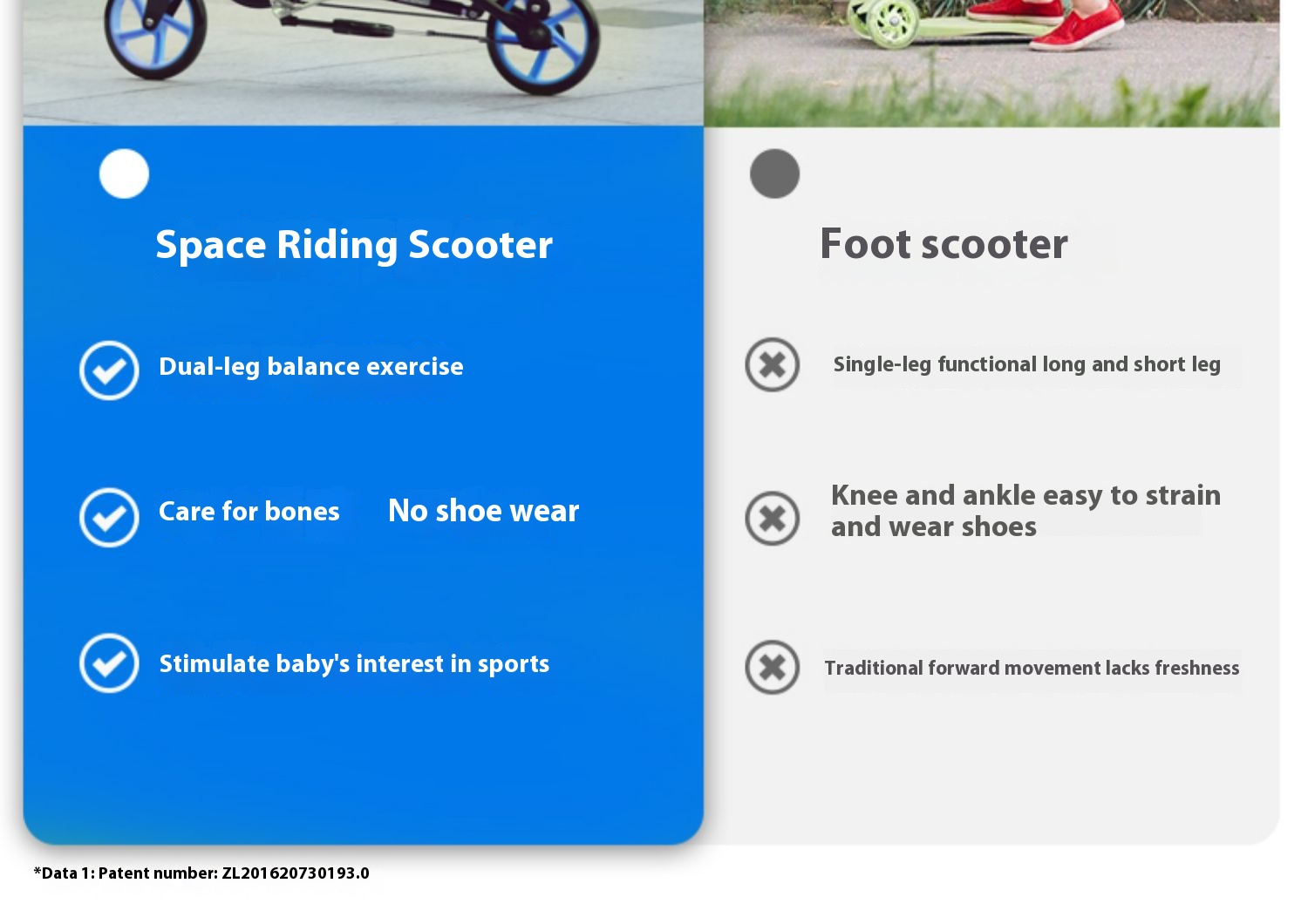 Space Riding Scooter

Dual-leg balance exercise

Care for bones No shoe wear

Stimulate baby's interest in sports

Foot scooter

Single-leg functional long and short leg

Knee and ankle easy to strain and wear shoes

Traditional forward movement lacks freshness

*Data 1: Patent number: ZL201620730193.0